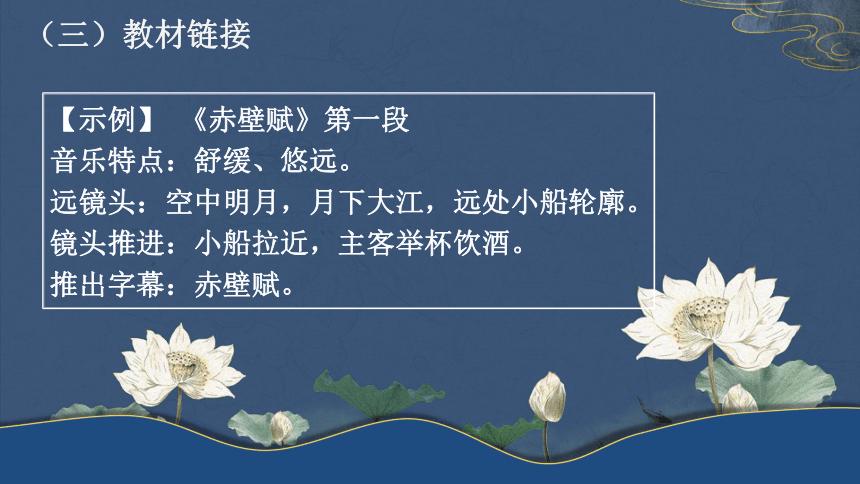 （三）教材链接

【示例】 《赤壁赋》第一段
音乐特点：舒缓、悠远。
远镜头：空中明月，月下大江，远处小船轮廓。
镜头推进：小船拉近，主客举杯饮酒。
推出字幕：赤壁赋。